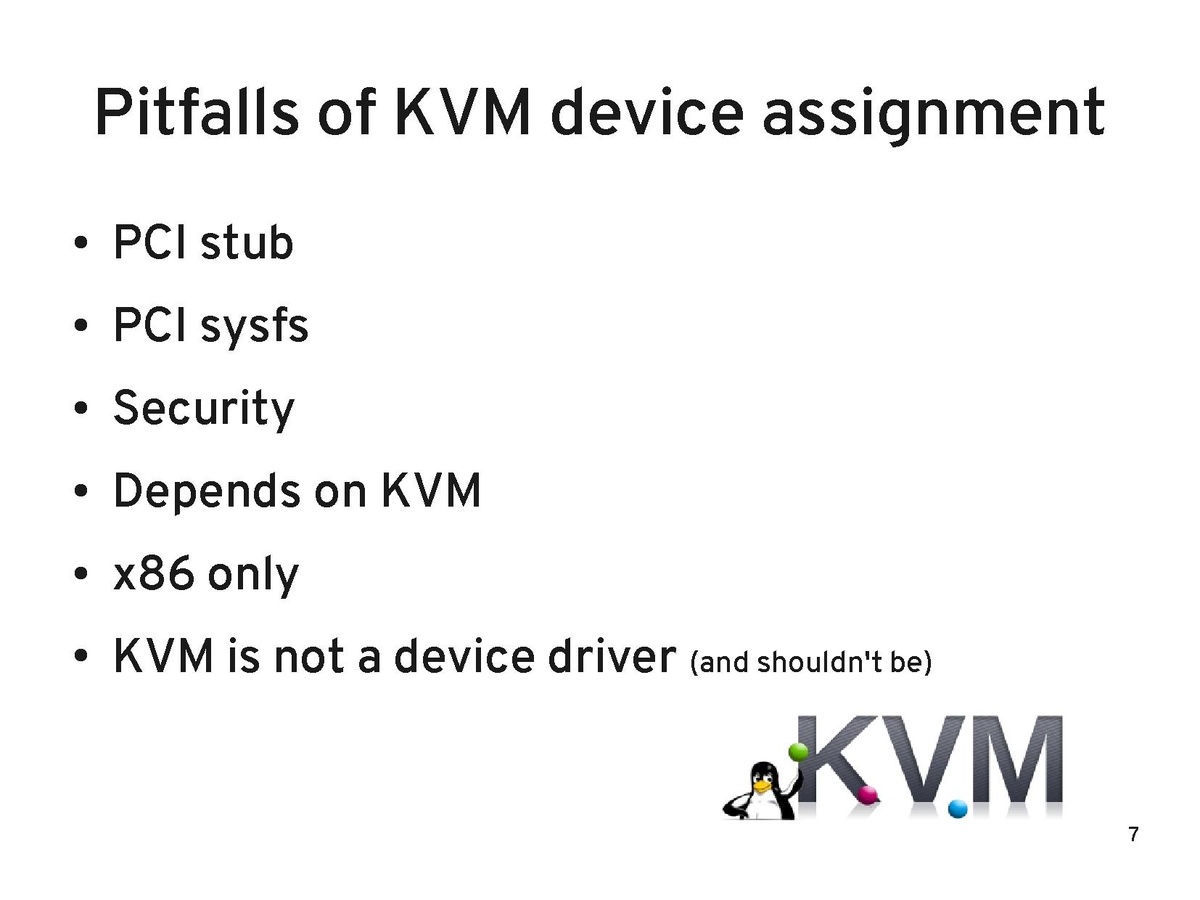 Pitfalls of KVM device assignment

• PCI stub
• PCI sysfs
• Security
• Depends on KVM
• x86 only
• KVM is not a device driver (and shouldn't be)

KVM

7